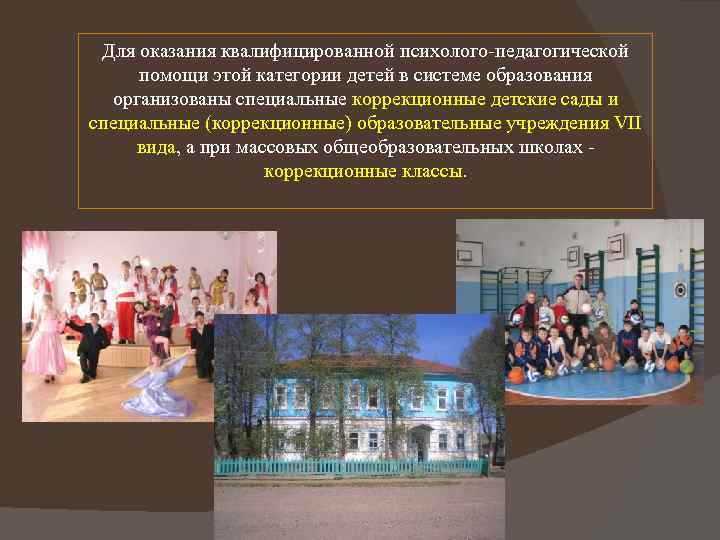 Для оказания квалифицированной психолого-педагогической помощи этой категории детей в системе образования организованы специальные коррекционные детские сады и специальные (коррекционные) образовательные учреждения VII вида, а при массовых общеобразовательных школах - коррекционные классы.